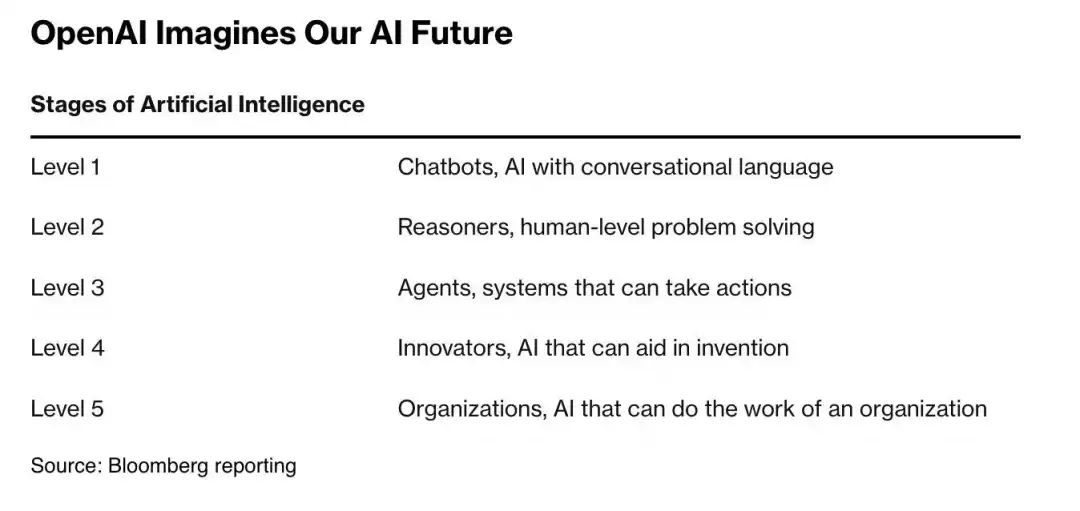 OpenAI Imagines Our AI Future

Stages of Artificial Intelligence

| | |
|---|---|
| Level 1 | Chatbots, AI with conversational language |
| Level 2 | Reasoners, human-level problem solving |
| Level 3 | Agents, systems that can take actions |
| Level 4 | Innovators, AI that can aid in invention |
| Level 5 | Organizations, AI that can do the work of an organization |

Source: Bloomberg reporting